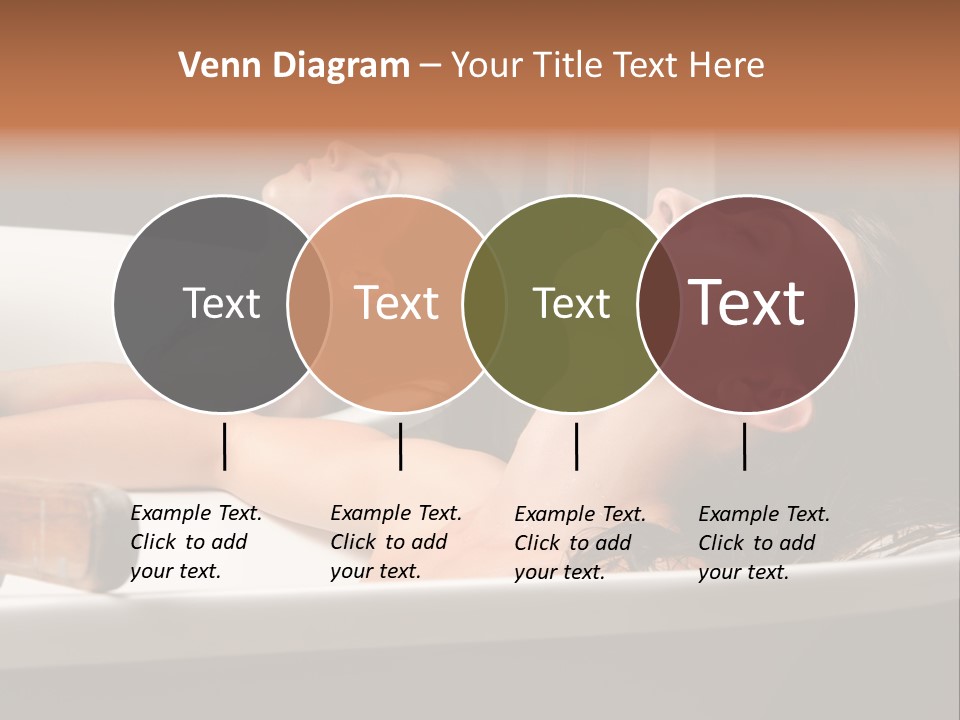 Venn Diagram – Your Title Text Here

Text

Text

Text

Text

Example Text. Click to add your text.

Example Text. Click to add your text.

Example Text. Click to add your text.

Example Text. Click to add your text.